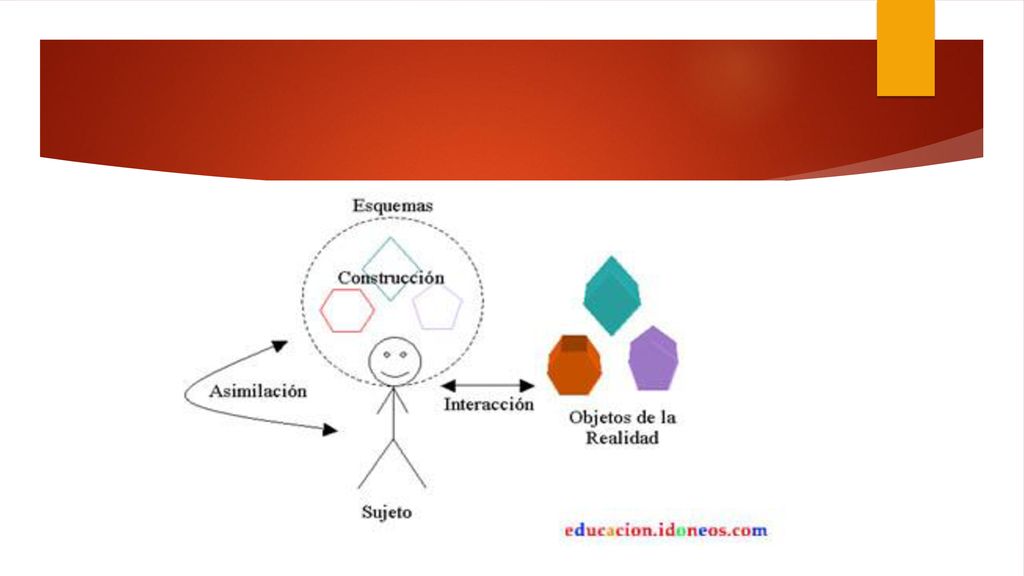 Esquemas

Construcción

Asimilación

Interacción

Objetos de la Realidad

Sujeto

educacion.idoneos.com